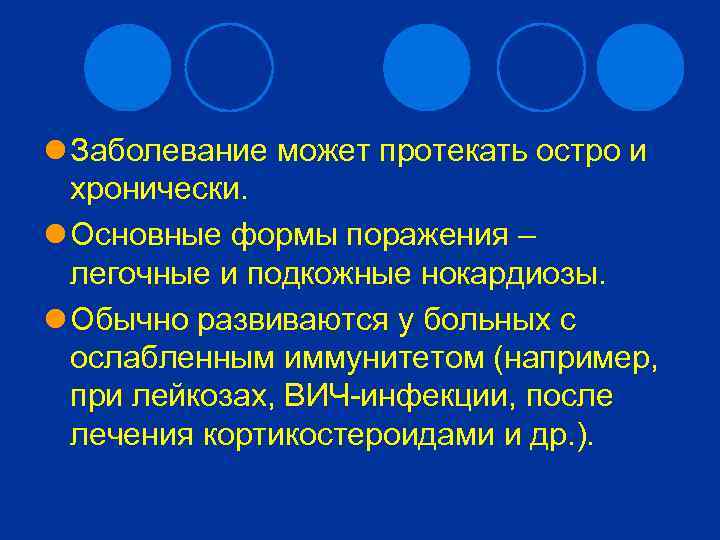 Заболевание может протекать остро и хронически.

Основные формы поражения – легочные и подкожные нокардиозы.

Обычно развиваются у больных с ослабленным иммунитетом (например, при лейкозах, ВИЧ-инфекции, после лечения кортикостероидами и др.).